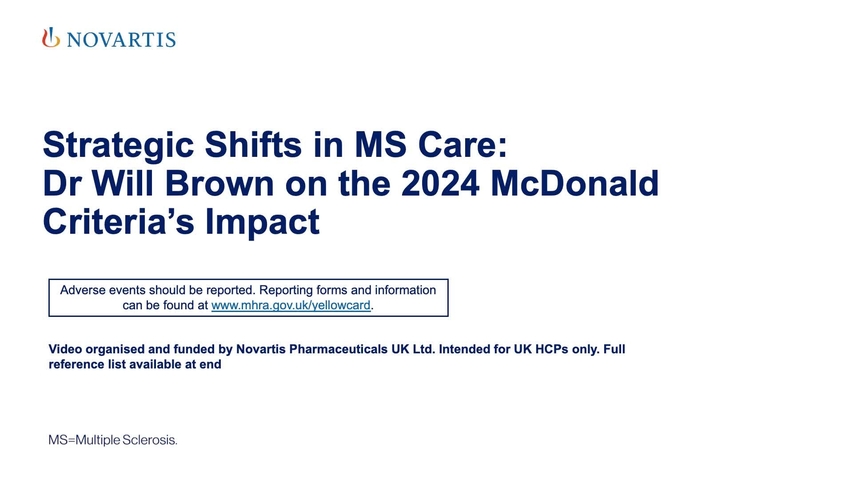 NOVARTIS

Strategic Shifts in MS Care: Dr Will Brown on the 2024 McDonald Criteria's Impact

Adverse events should be reported. Reporting forms and information can be found at www.mhra.gov.uk/yellowcard.

Video organised and funded by Novartis Pharmaceuticals UK Ltd. Intended for UK HCPs only. Full reference list available at end

MS=Multiple Sclerosis.